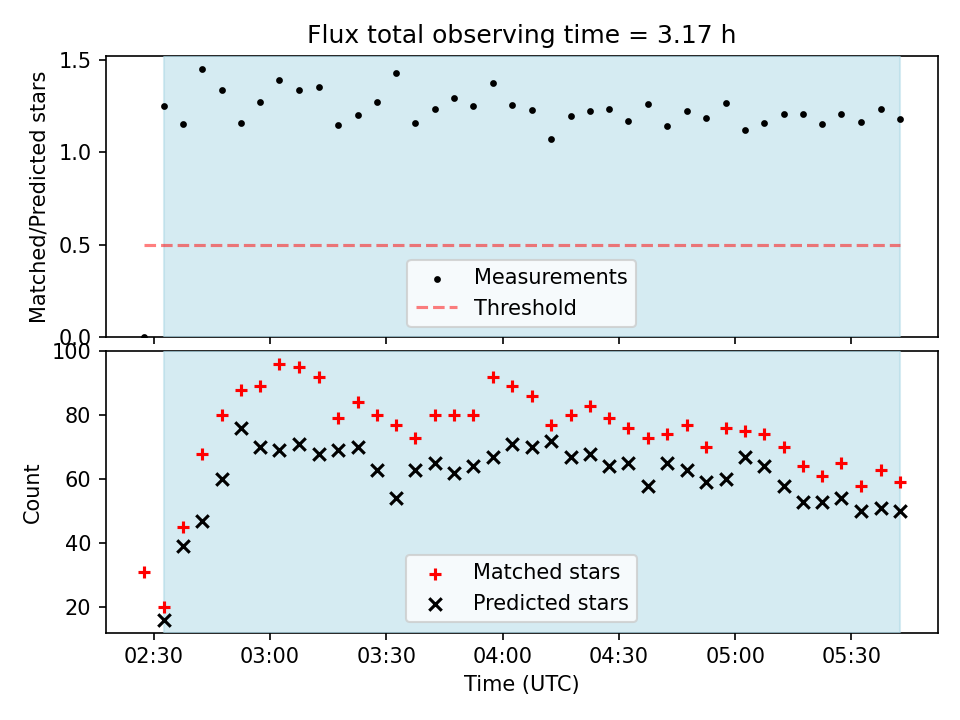 Flux total observing time = 3.17 h

Matched/Predicted stars

1.5
1.0
0.5
0.0

Measurements
Threshold

Count

100
80
60
40
20

Matched stars
Predicted stars

02:30
03:00
03:30
04:00
04:30
05:00
05:30

Time (UTC)